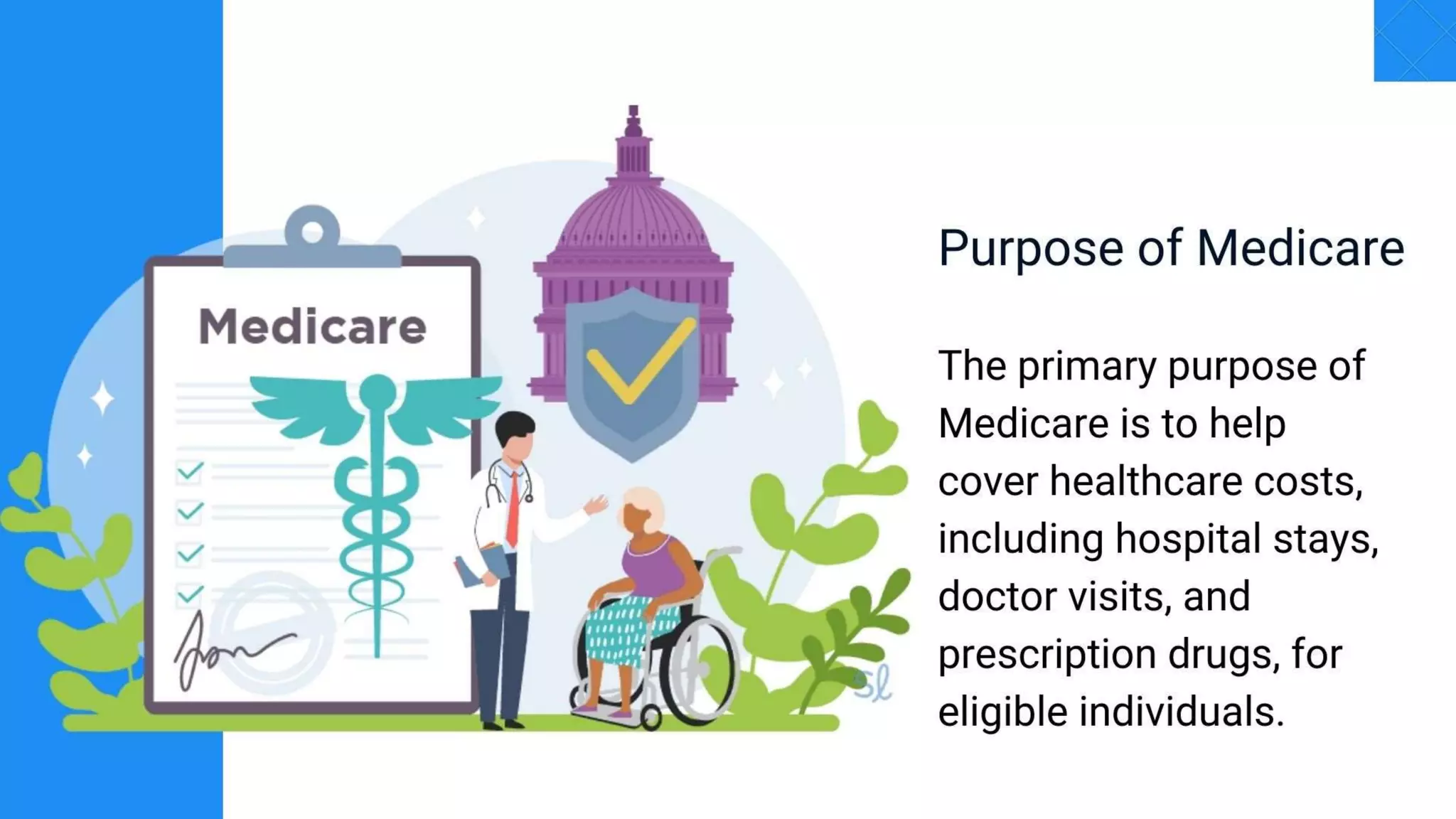 Medicare

Purpose of Medicare

The primary purpose of Medicare is to help cover healthcare costs, including hospital stays, doctor visits, and prescription drugs, for eligible individuals.